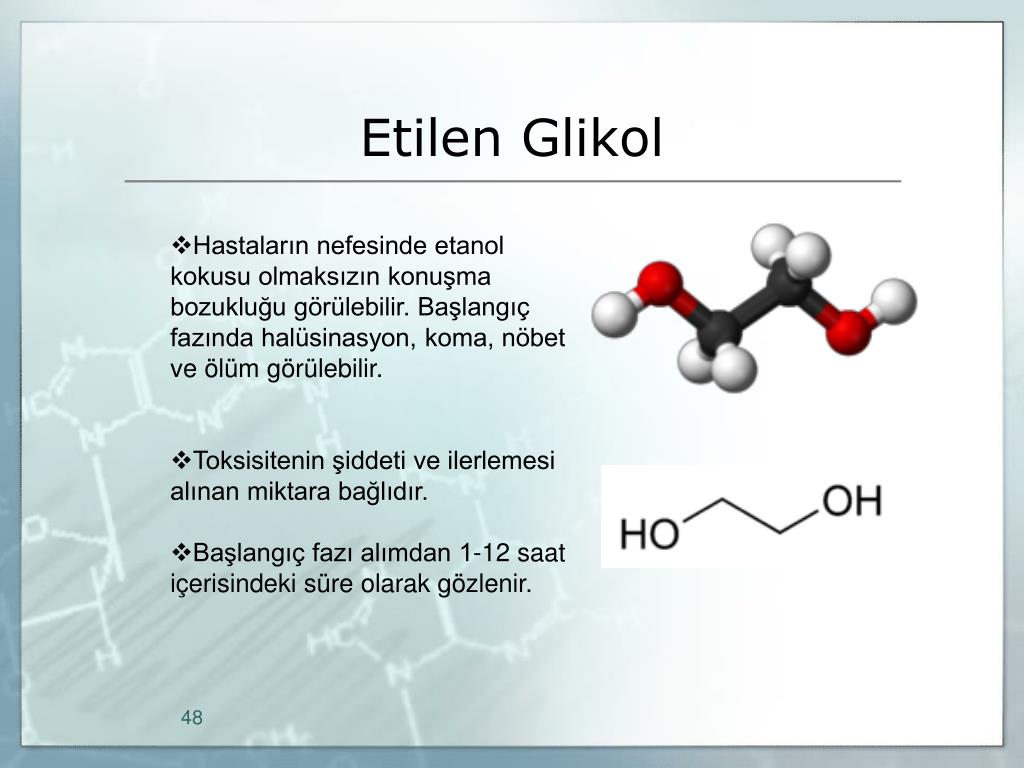 Etilen Glikol

❖Hastaların nefesinde etanol kokusu olmaksızın konuşma bozukluğu görülebilir. Başlangıç fazında halüsinasyon, koma, nöbet ve ölüm görülebilir.

❖Toksisitenin şiddeti ve ilerlemesi alınan miktara bağlıdır.

❖Başlangıç fazı alımdan 1-12 saat içerisindeki süre olarak gözlenir.

HO OH

48